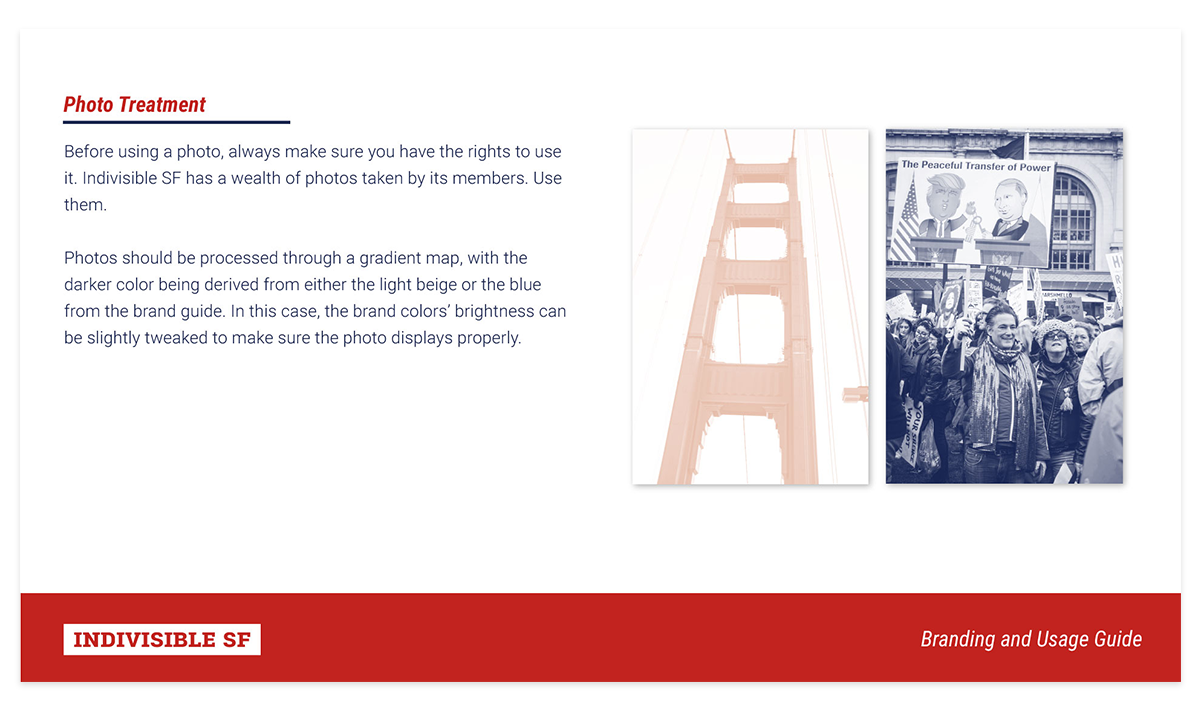 Photo Treatment

Before using a photo, always make sure you have the rights to use it. Indivisible SF has a wealth of photos taken by its members. Use them.

Photos should be processed through a gradient map, with the darker color being derived from either the light beige or the blue from the brand guide. In this case, the brand colors' brightness can be slightly tweaked to make sure the photo displays properly.

The Peaceful Transfer of Power

INDIVISIBLE SF

Branding and Usage Guide